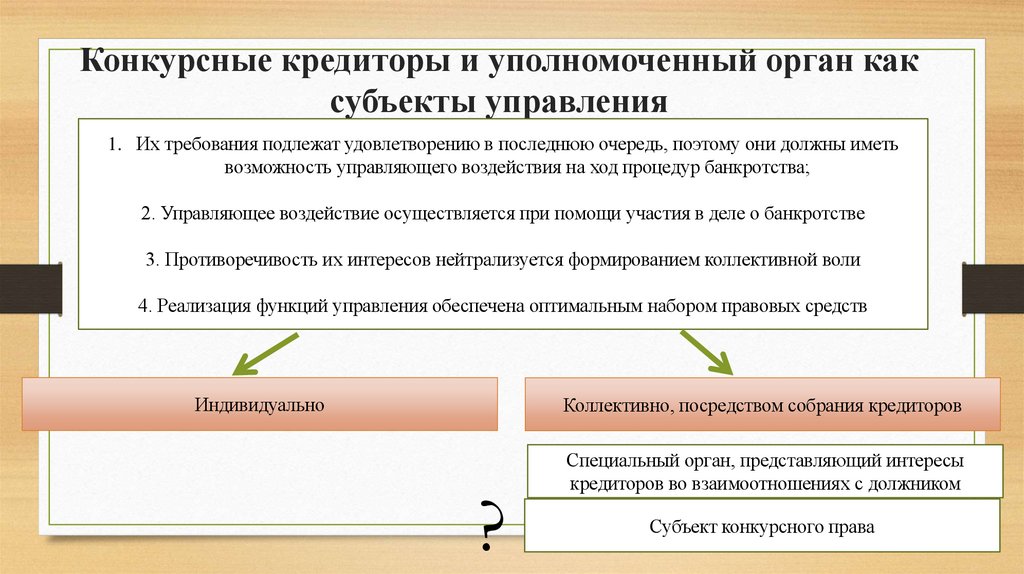 Конкурсные кредиторы и уполномоченный орган как субъекты управления

1. Их требования подлежат удовлетворению в последнюю очередь, поэтому они должны иметь возможность управляющего воздействия на ход процедур банкротства;

2. Управляющее воздействие осуществляется при помощи участия в деле о банкротстве

3. Противоречивость их интересов нейтрализуется формированием коллективной воли

4. Реализация функций управления обеспечена оптимальным набором правовых средств

Индивидуально

Коллективно, посредством собрания кредиторов

Специальный орган, представляющий интересы кредиторов во взаимоотношениях с должником

?

Субъект конкурсного права